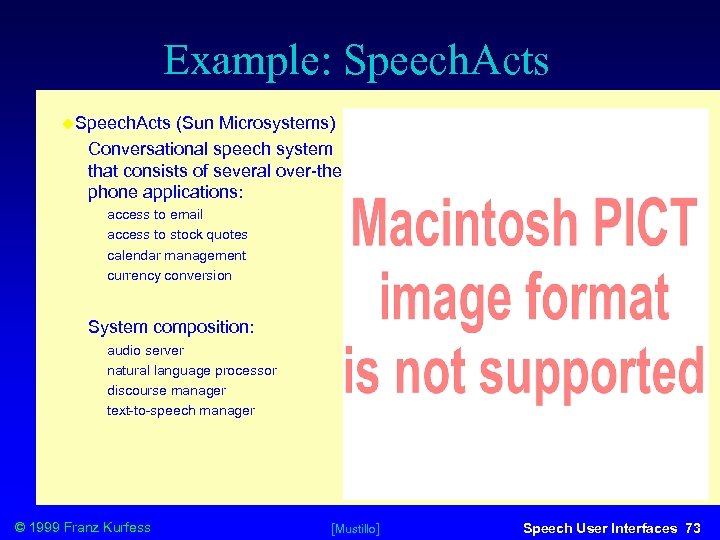 Example: SpeechActs

SpeechActs (Sun Microsystems)

Conversational speech system that consists of several over-the phone applications:

access to email
access to stock quotes
calendar management
currency conversion

System composition:

audio server
natural language processor
discourse manager
text-to-speech manager

Macintosh PICT image format is not supported

© 1999 Franz Kurfess

[Mustillo]

Speech User Interfaces 73